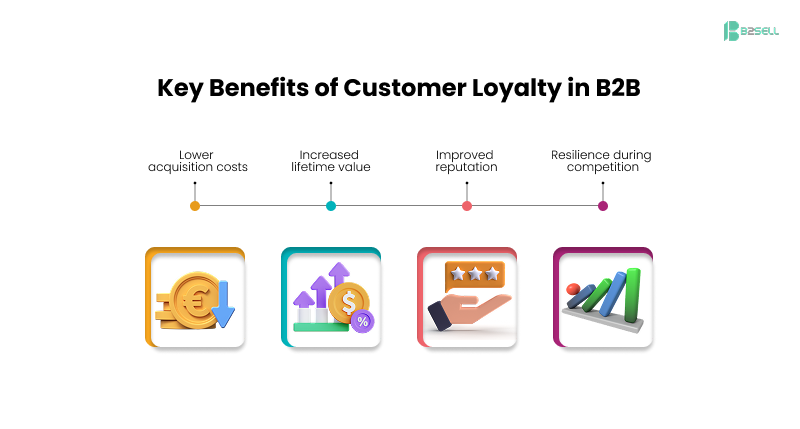 B2SELL

Key Benefits of Customer Loyalty in B2B

Lower acquisition costs

Increased lifetime value

Improved reputation

Resilience during competition

€

$

%